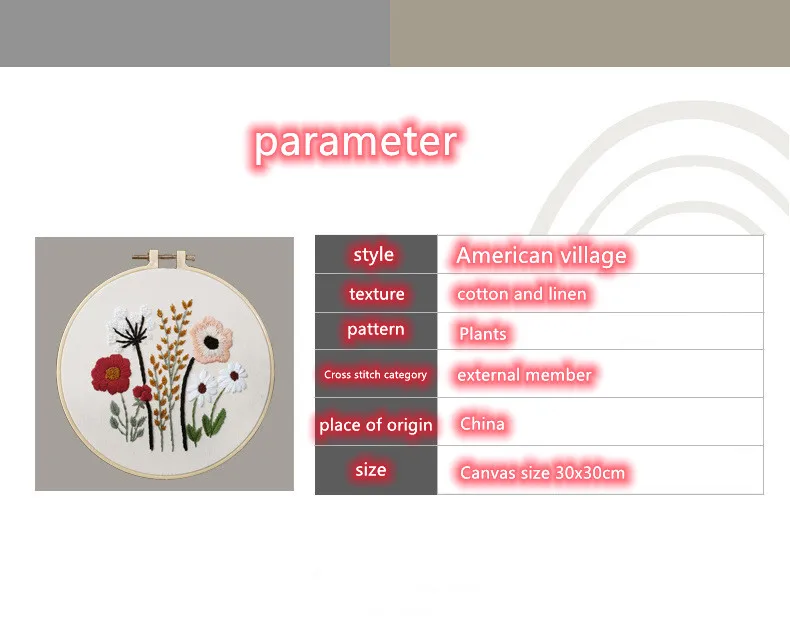 parameter

| style | American village |
|---|---|
| texture | cotton and linen |
| pattern | Plants |
| Cross stitch category | external member |
| place of origin | China |
| size | Canvas size 30x30cm |